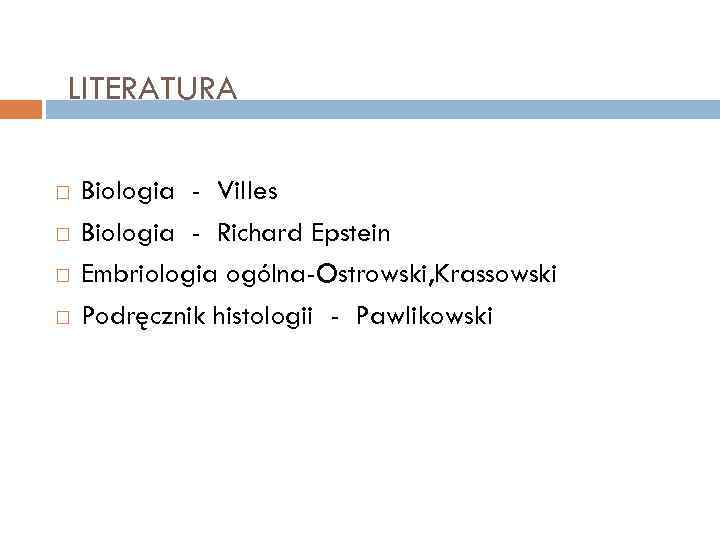 LITERATURA

□ Biologia - Villes
□ Biologia - Richard Epstein
□ Embriologia ogólna-Ostrowski,Krassowski
□ Podręcznik histologii - Pawlikowski